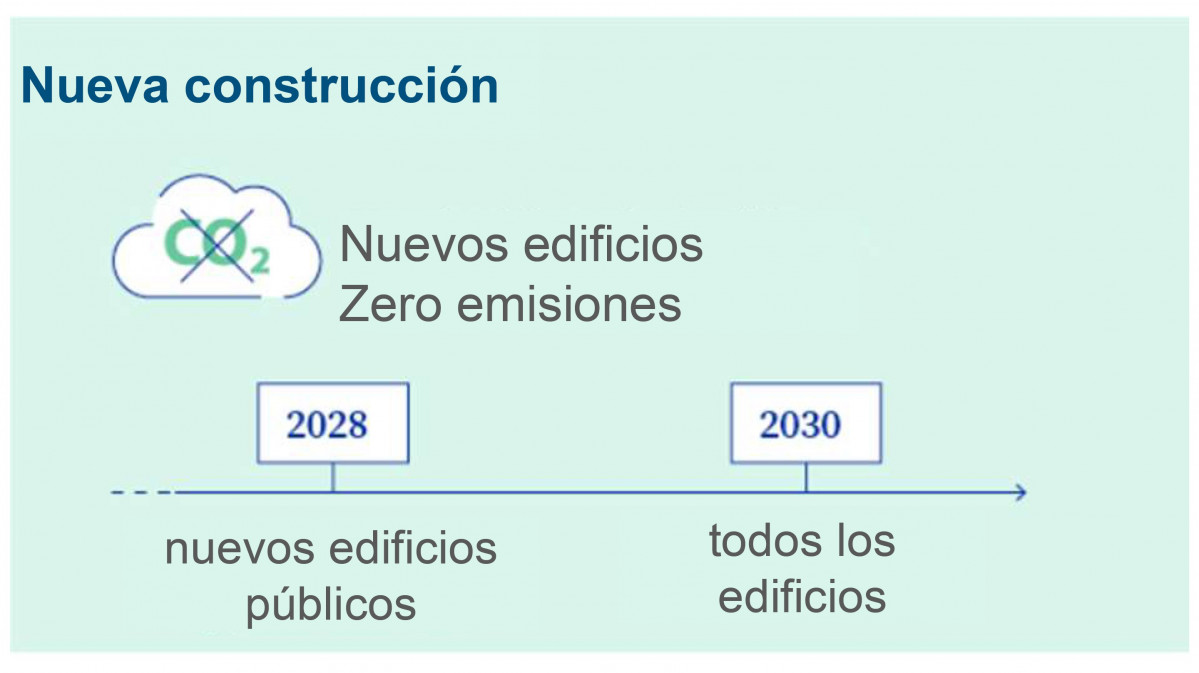 Nueva construcción

$CO_2$

Nuevos edificios
Zero emisiones

2028

2030

nuevos edificios públicos

todos los edificios